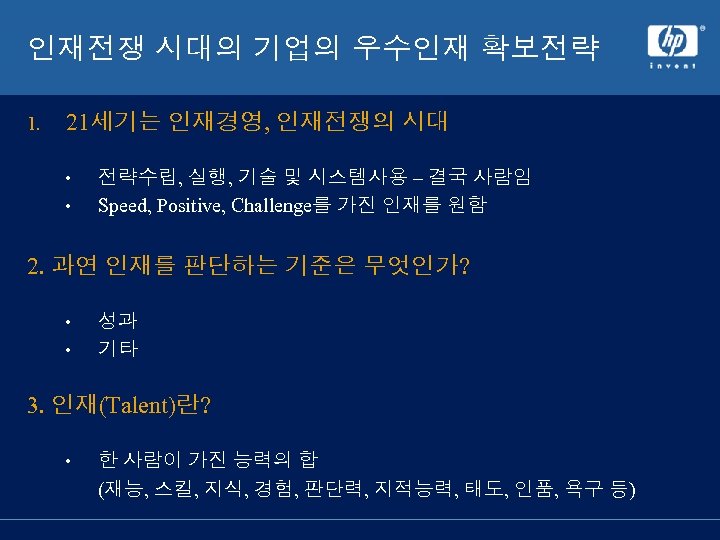 인재전쟁 시대의 기업의 우수인재 확보전략

hp
invent

1. 21세기는 인재경영, 인재전쟁의 시대

• 전략수립, 실행, 기술 및 시스템사용 – 결국 사람임
• Speed, Positive, Challenge를 가진 인재를 원함

2. 과연 인재를 판단하는 기준은 무엇인가?

• 성과
• 기타

3. 인재(Talent)란?

• 한 사람이 가진 능력의 합
(재능, 스킬, 지식, 경험, 판단력, 지적능력, 태도, 인품, 욕구 등)